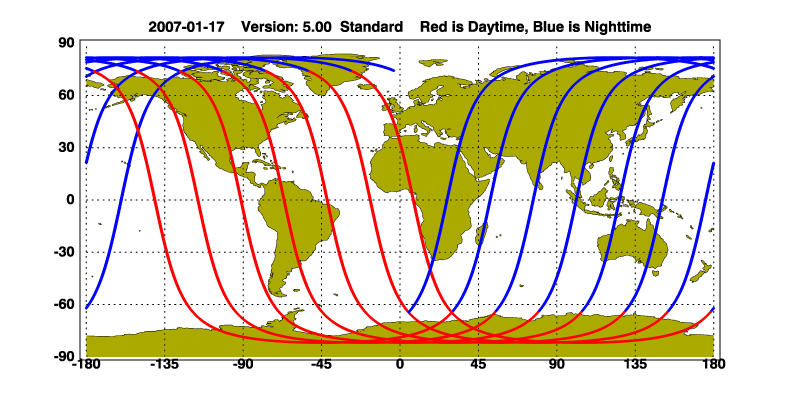 2007-01-17 Version: 5.00 Standard Red is Daytime, Blue is Nighttime

90
60
30
0
-30
-60
-90

-180 -135 -90 -45 0 45 90 135 180